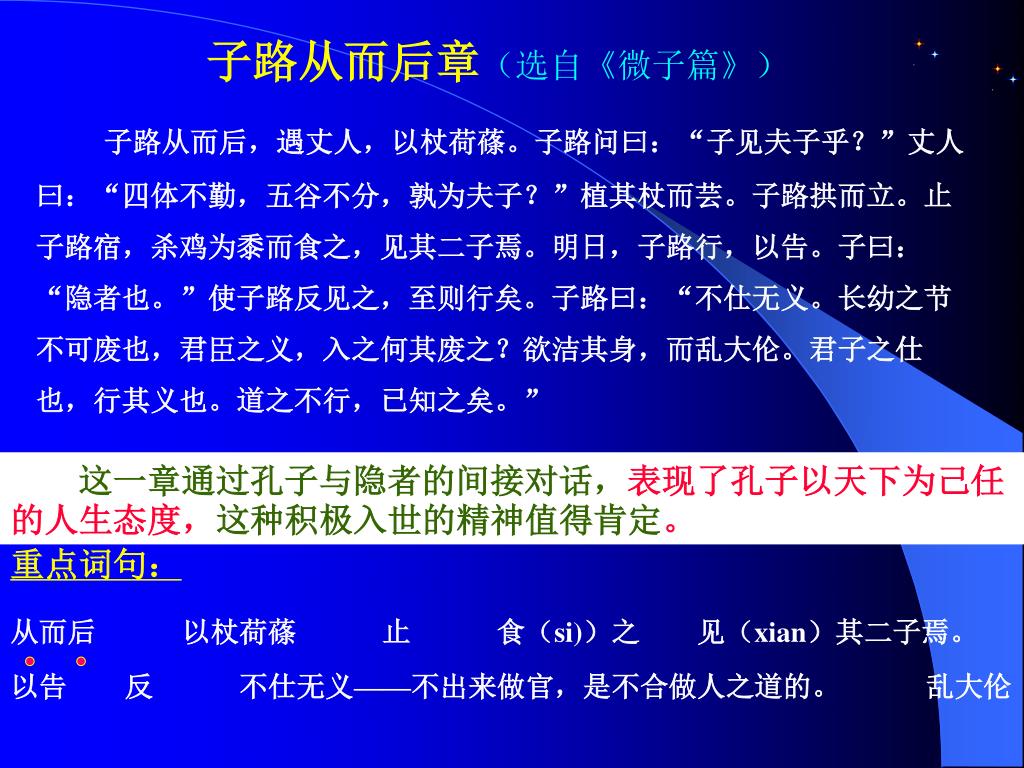 子路从而后章（选自《微子篇》）

子路从而后，遇丈人，以杖荷蓧。子路问曰：“子见夫子乎？”丈人曰：“四体不勤，五谷不分，孰为夫子？”植其杖而芸。子路拱而立。止子路宿，杀鸡为黍而食之，见其二子焉。明日，子路行，以告。子曰：“隐者也。”使子路反见之，至则行矣。子路曰：“不仕无义。长幼之节不可废也，君臣之义，入之何其废之？欲洁其身，而乱大伦。君子之仕也，行其义也。道之不行，已知之矣。”

这一章通过孔子与隐者的间接对话，表现了孔子以天下为己任的人生态度，这种积极入世的精神值得肯定。

重点词句：

从而后　以杖荷蓧　止　食（si)）之　见（xian）其二子焉。

以告　反　不仕无义——不出来做官，是不合做人之道的。　乱大伦